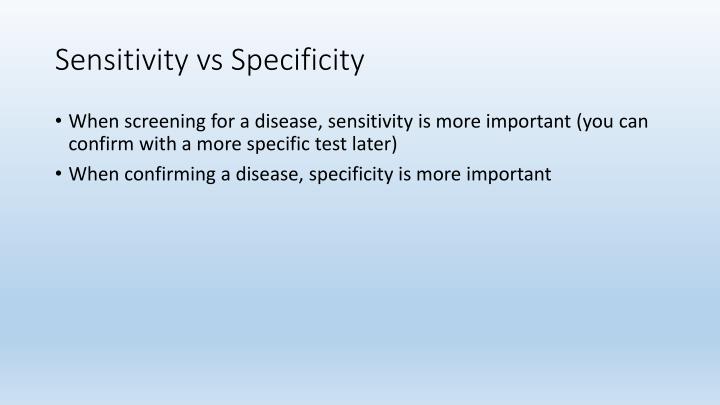 Sensitivity vs Specificity

• When screening for a disease, sensitivity is more important (you can confirm with a more specific test later)

• When confirming a disease, specificity is more important